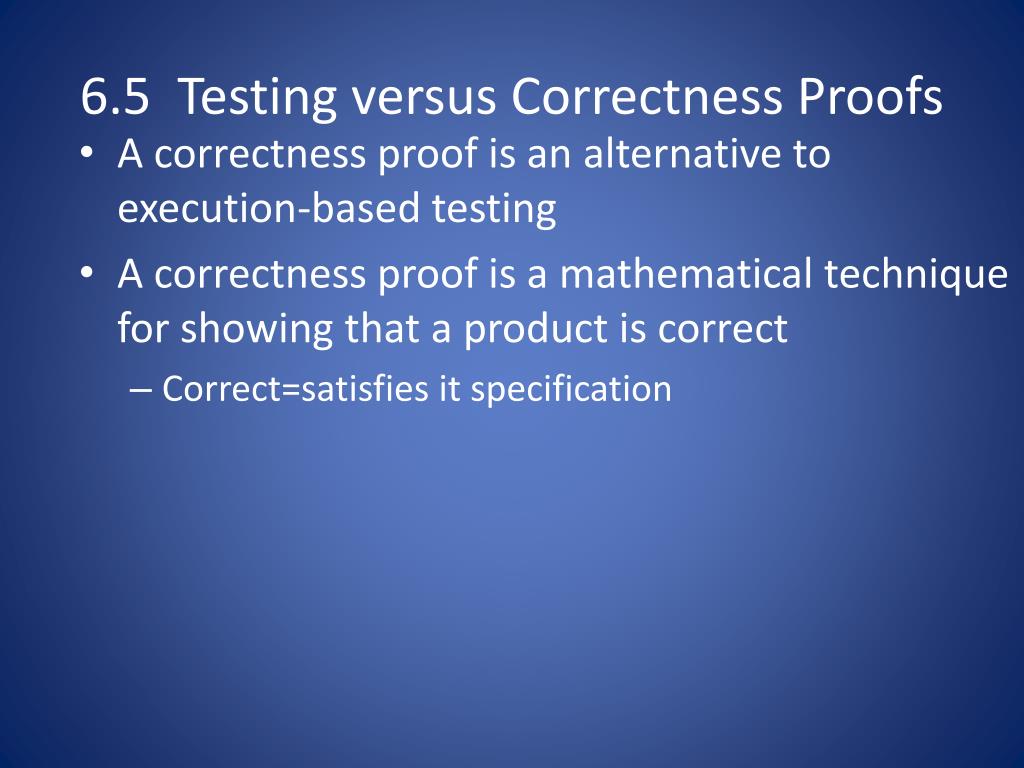 6.5 Testing versus Correctness Proofs

• A correctness proof is an alternative to execution-based testing

• A correctness proof is a mathematical technique for showing that a product is correct

– Correct=satisfies it specification